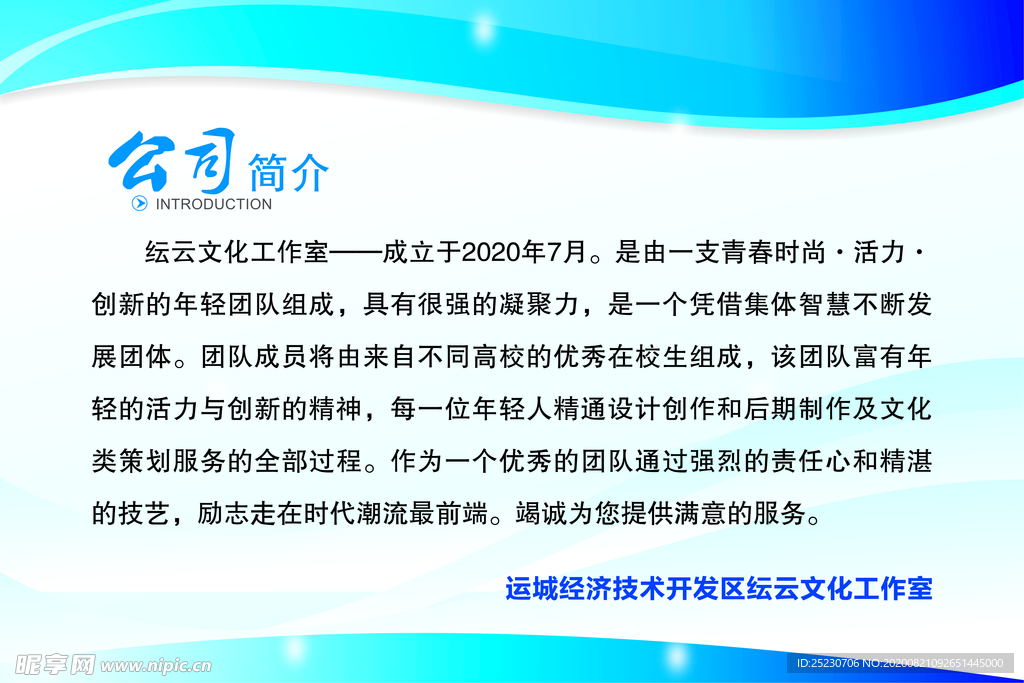 公司简介
INTRODUCTION

纭云文化工作室——成立于2020年7月。是由一支青春时尚·活力·创新的年轻团队组成，具有很强的凝聚力，是一个凭借集体智慧不断发展团体。团队成员将由来自不同高校的优秀在校生组成，该团队富有年轻的活力与创新的精神，每一位年轻人精通设计创作和后期制作及文化类策划服务的全部过程。作为一个优秀的团队通过强烈的责任心和精湛的技艺，励志走在时代潮流最前端。竭诚为您提供满意的服务。

运城经济技术开发区纭云文化工作室

昵享网 www.nipic.cn
ID:25230706 NO:20200821092651445000